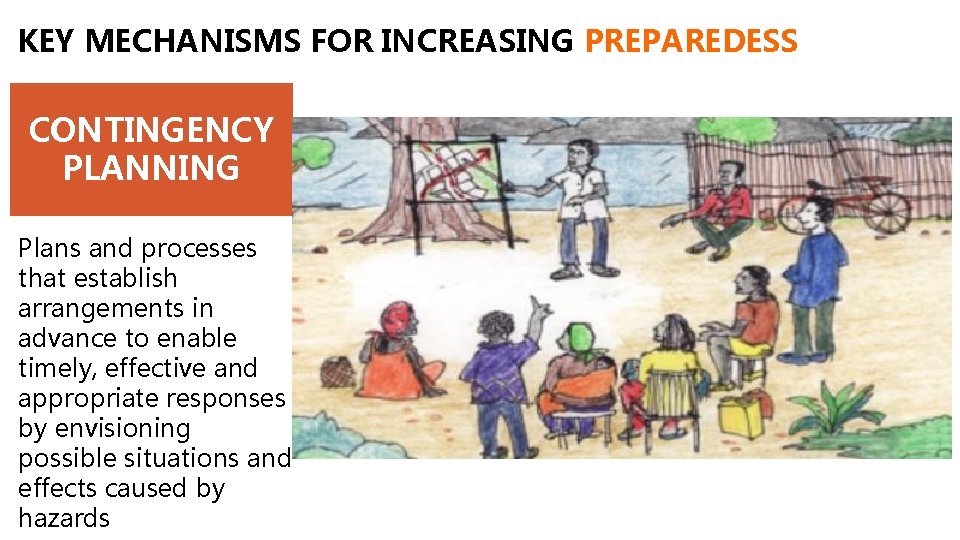 KEY MECHANISMS FOR INCREASING PREPAREDESS

CONTINGENCY PLANNING

Plans and processes that establish arrangements in advance to enable timely, effective and appropriate responses by envisioning possible situations and effects caused by hazards